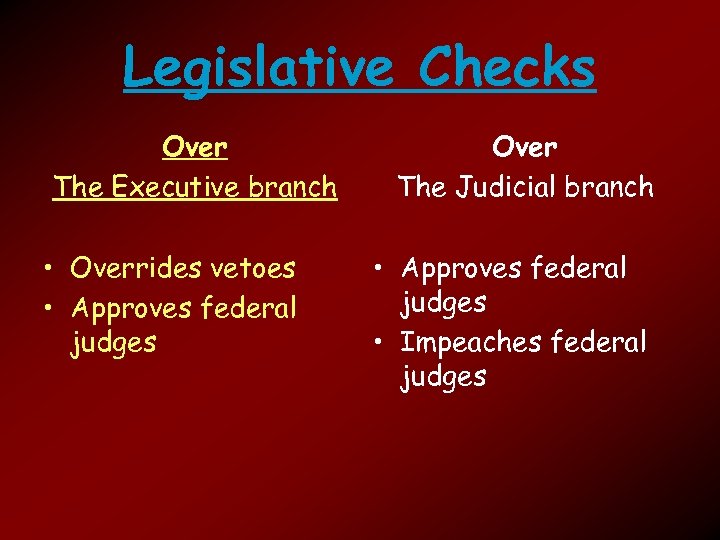 Legislative Checks

Over
The Executive branch

• Overrides vetoes
• Approves federal judges

Over
The Judicial branch

• Approves federal judges
• Impeaches federal judges